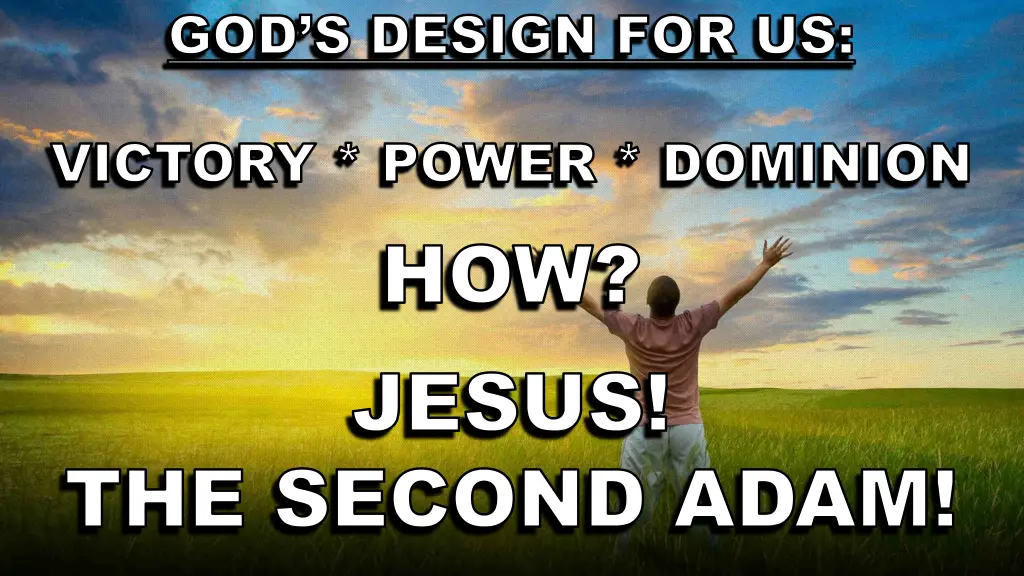 GOD'S DESIGN FOR US:

VICTORY * POWER * DOMINION

HOW?

JESUS!

THE SECOND ADAM!